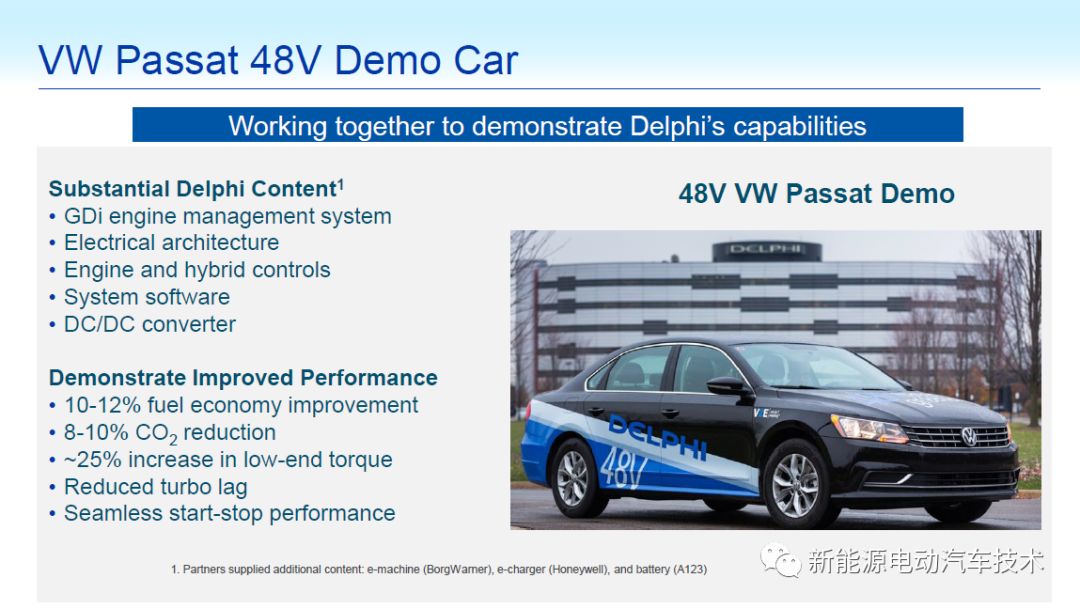 VW Passat 48V Demo Car

Working together to demonstrate Delphi's capabilities

Substantial Delphi Content$^1$
• GDi engine management system
• Electrical architecture
• Engine and hybrid controls
• System software
• DC/DC converter

Demonstrate Improved Performance
• 10-12% fuel economy improvement
• 8-10% $CO_2$ reduction
• ~25% increase in low-end torque
• Reduced turbo lag
• Seamless start-stop performance

48V VW Passat Demo

DELPHI

DELPHI
48V

1. Partners supplied additional content: e-machine (BorgWarner), e-charger (Honeywell), and battery (A123)

新能源电动汽车技术